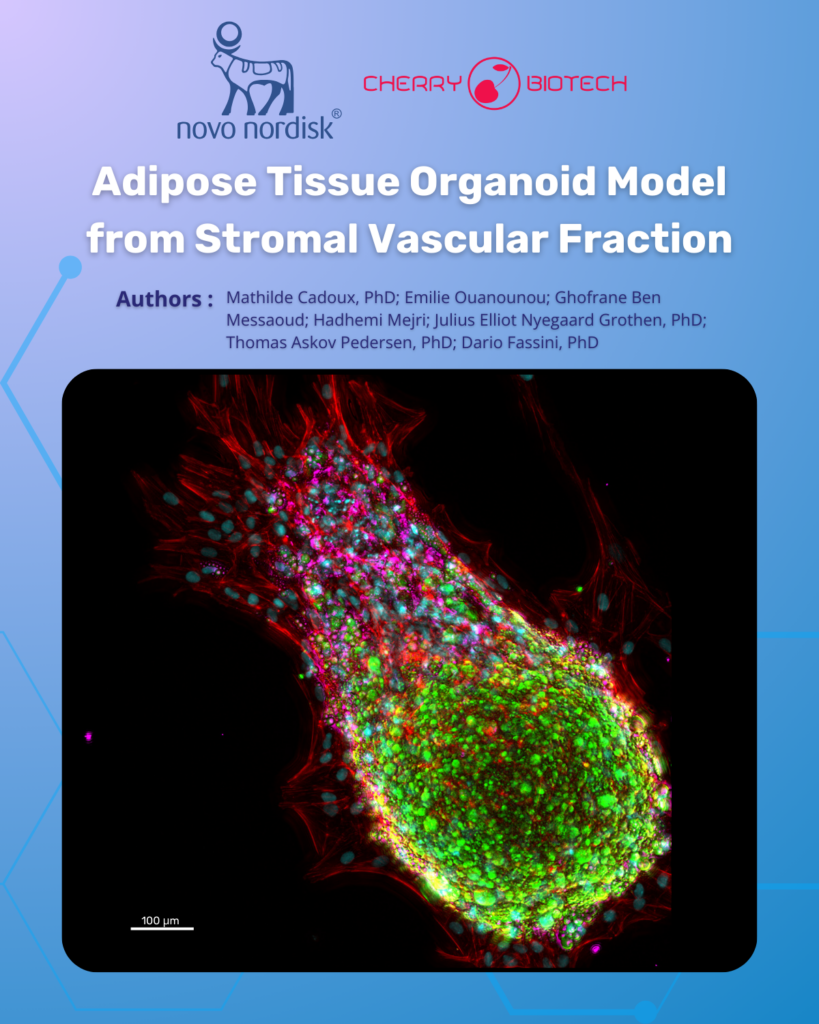 novo nordisk®

CHERRY BIOTECH

Adipose Tissue Organoid Model from Stromal Vascular Fraction

Authors : Mathilde Cadoux, PhD; Emilie Ouanounou; Ghofrane Ben Messaoud; Hadhemi Mejri; Julius Elliot Nyegaard Grothen, PhD; Thomas Askov Pedersen, PhD; Dario Fassini, PhD

100 µm